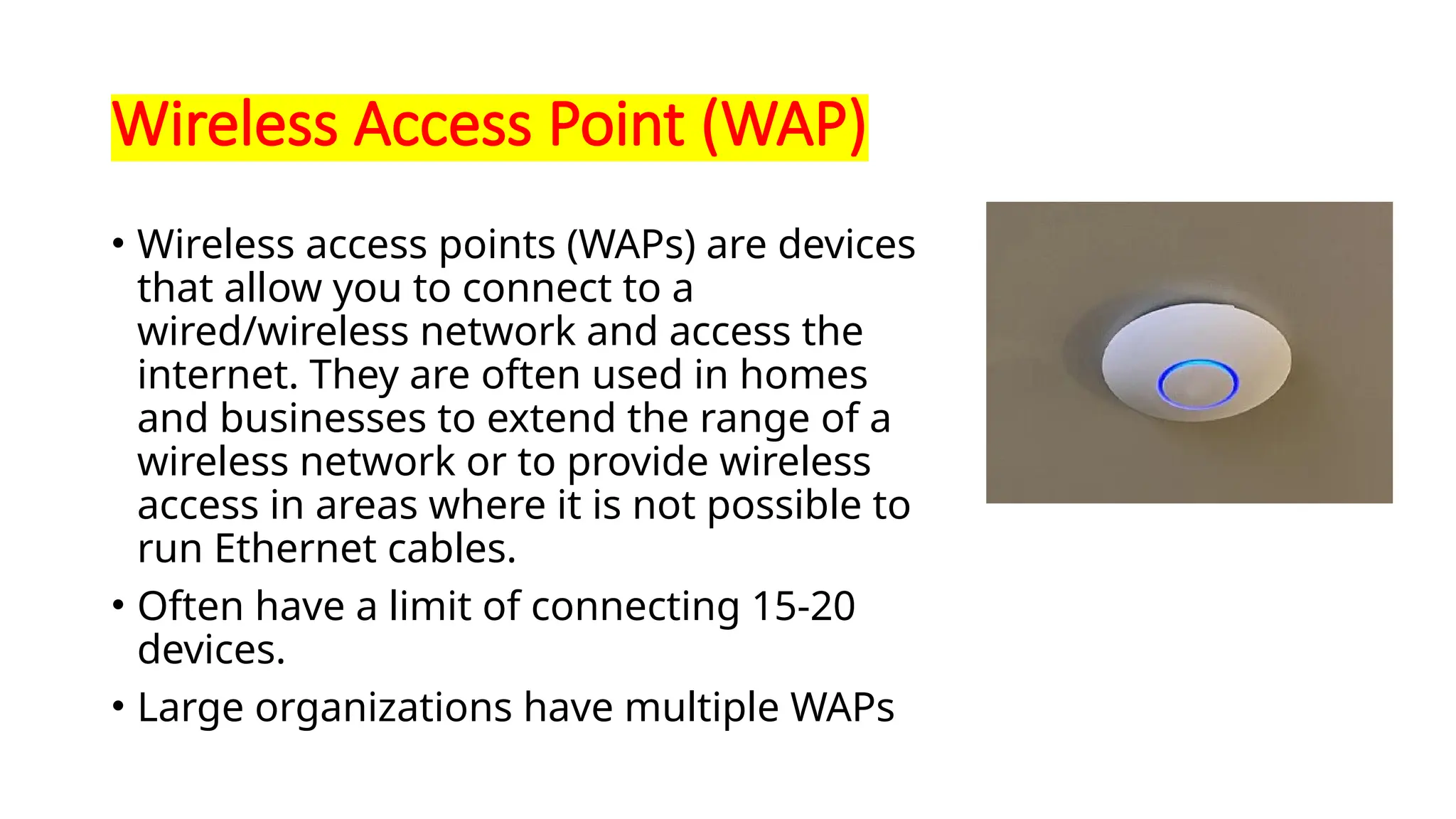 Wireless Access Point (WAP)

• Wireless access points (WAPs) are devices that allow you to connect to a wired/wireless network and access the internet. They are often used in homes and businesses to extend the range of a wireless network or to provide wireless access in areas where it is not possible to run Ethernet cables.

• Often have a limit of connecting 15-20 devices.

• Large organizations have multiple WAPs